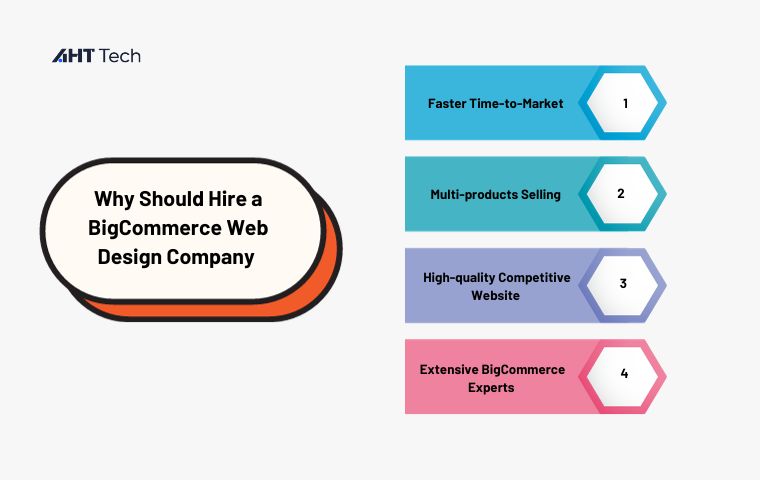 AHT Tech

Why Should Hire a BigCommerce Web Design Company

Faster Time-to-Market
1

Multi-products Selling
2

High-quality Competitive Website
3

Extensive BigCommerce Experts
4